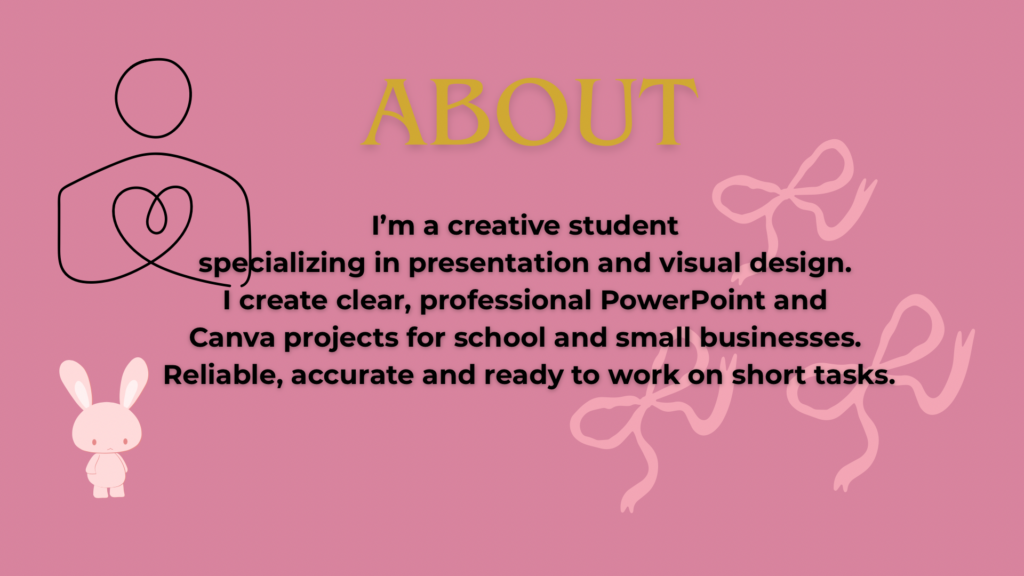 ABOUT

I'm a creative student specializing in presentation and visual design. I create clear, professional PowerPoint and Canva projects for school and small businesses. Reliable, accurate and ready to work on short tasks.